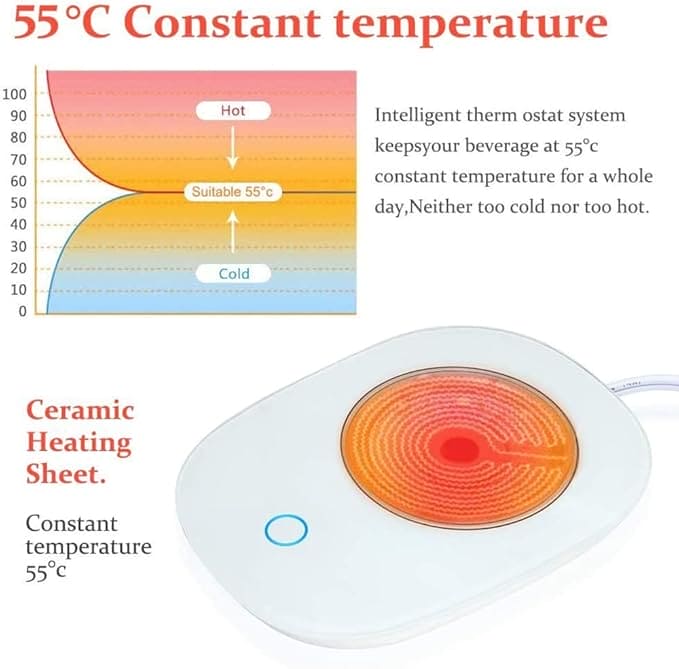 55°C Constant temperature

100
90
80
70
60
50
40
30
20
10
0

Hot

Suitable 55°c

Cold

Intelligent therm ostat system keepsyour beverage at 55°c constant temperature for a whole day,Neither too cold nor too hot.

Ceramic Heating Sheet.

Constant temperature 55°c